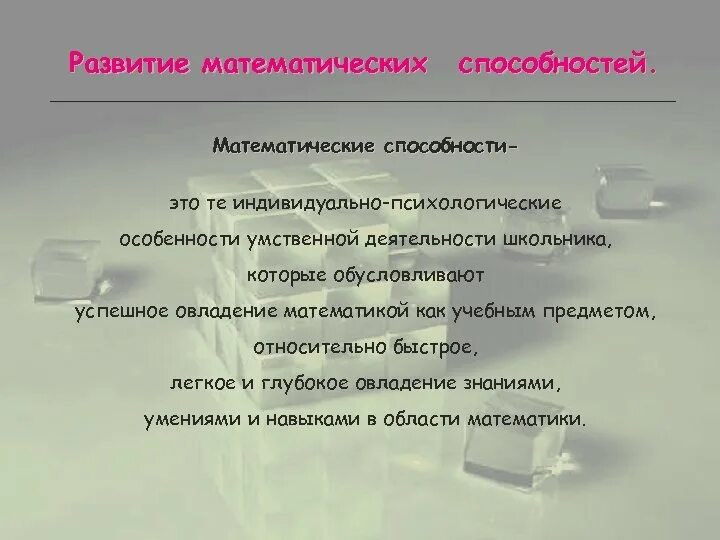 Развитие математических способностей.

Математические способности-

это те индивидуально-психологические особенности умственной деятельности школьника, которые обусловливают успешное овладение математикой как учебным предметом, относительно быстрое, легкое и глубокое овладение знаниями, умениями и навыками в области математики.